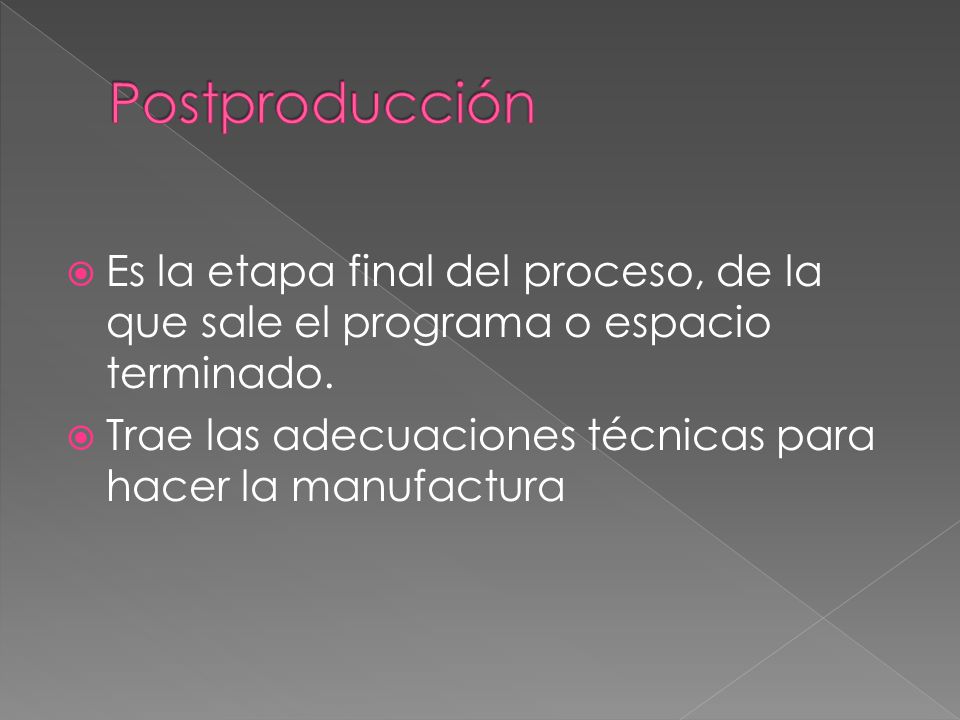 Postproducción

Es la etapa final del proceso, de la que sale el programa o espacio terminado.

Trae las adecuaciones técnicas para hacer la manufactura